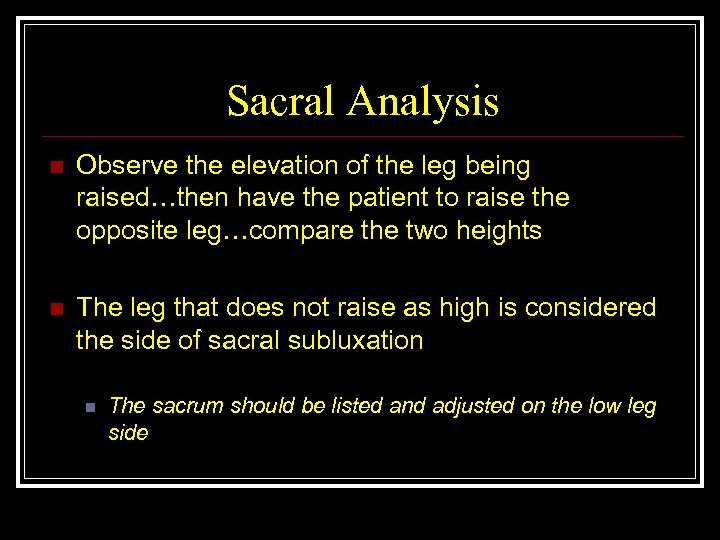 Sacral Analysis

Observe the elevation of the leg being raised…then have the patient to raise the opposite leg…compare the two heights

The leg that does not raise as high is considered the side of sacral subluxation

The sacrum should be listed and adjusted on the low leg side